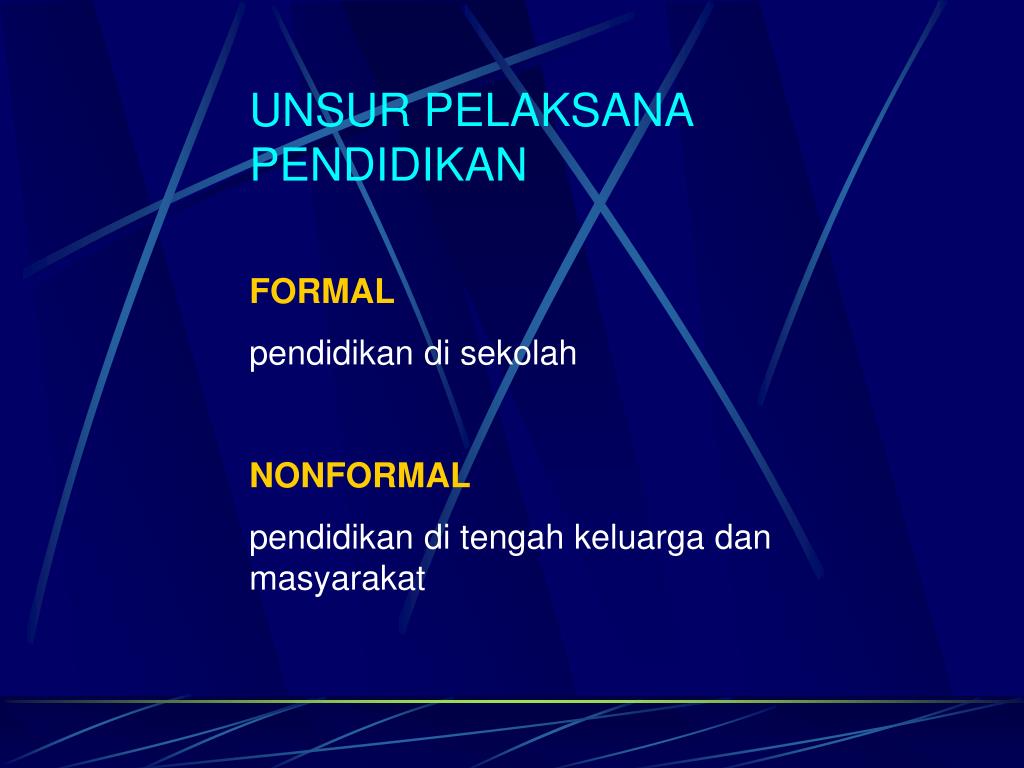 UNSUR PELAKSANA PENDIDIKAN

FORMAL

pendidikan di sekolah

NONFORMAL

pendidikan di tengah keluarga dan masyarakat